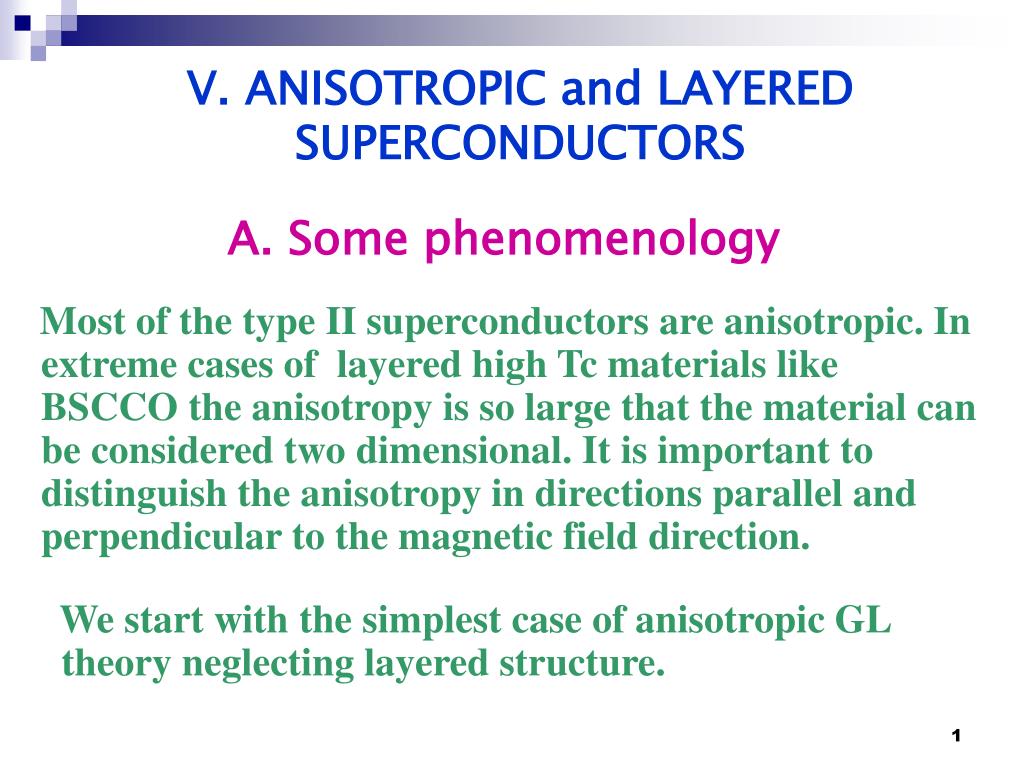 V. ANISOTROPIC and LAYERED SUPERCONDUCTORS

A. Some phenomenology

Most of the type II superconductors are anisotropic. In extreme cases of layered high Tc materials like BSCCO the anisotropy is so large that the material can be considered two dimensional. It is important to distinguish the anisotropy in directions parallel and perpendicular to the magnetic field direction.

We start with the simplest case of anisotropic GL theory neglecting layered structure.

1